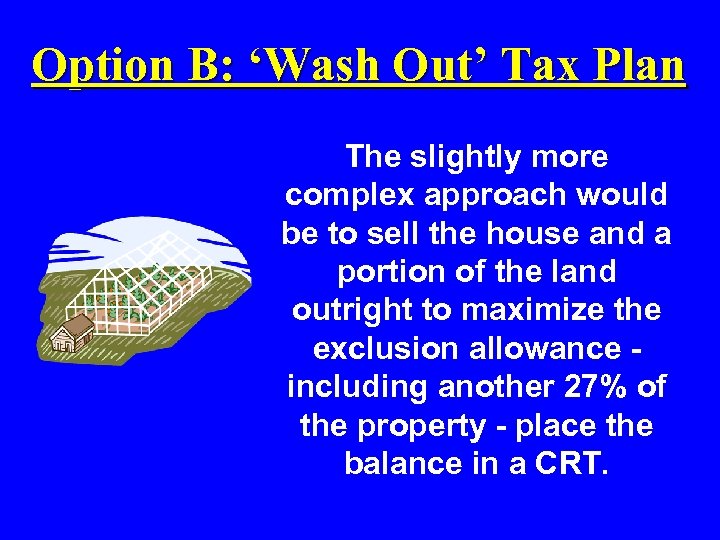 Option B: ‘Wash Out’ Tax Plan

The slightly more complex approach would be to sell the house and a portion of the land outright to maximize the exclusion allowance - including another 27% of the property - place the balance in a CRT.